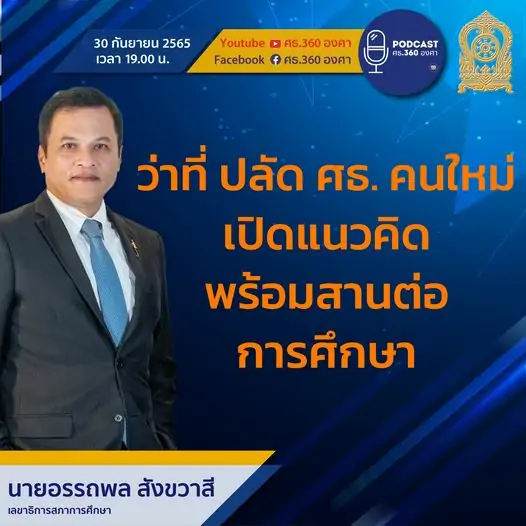 30 กันยายน 2565
เวลา 19.00 น.

Youtube ศธ.360 องศา
Facebook ศธ.360 องศา

PODCAST
ศธ.360 องศา

ว่าที่ ปลัด ศธ. คนใหม่
เปิดแนวคิด
พร้อมสานต่อ
การศึกษา

นายอรรถพล สังขวาสี
เลขาธิการสภาการศึกษา